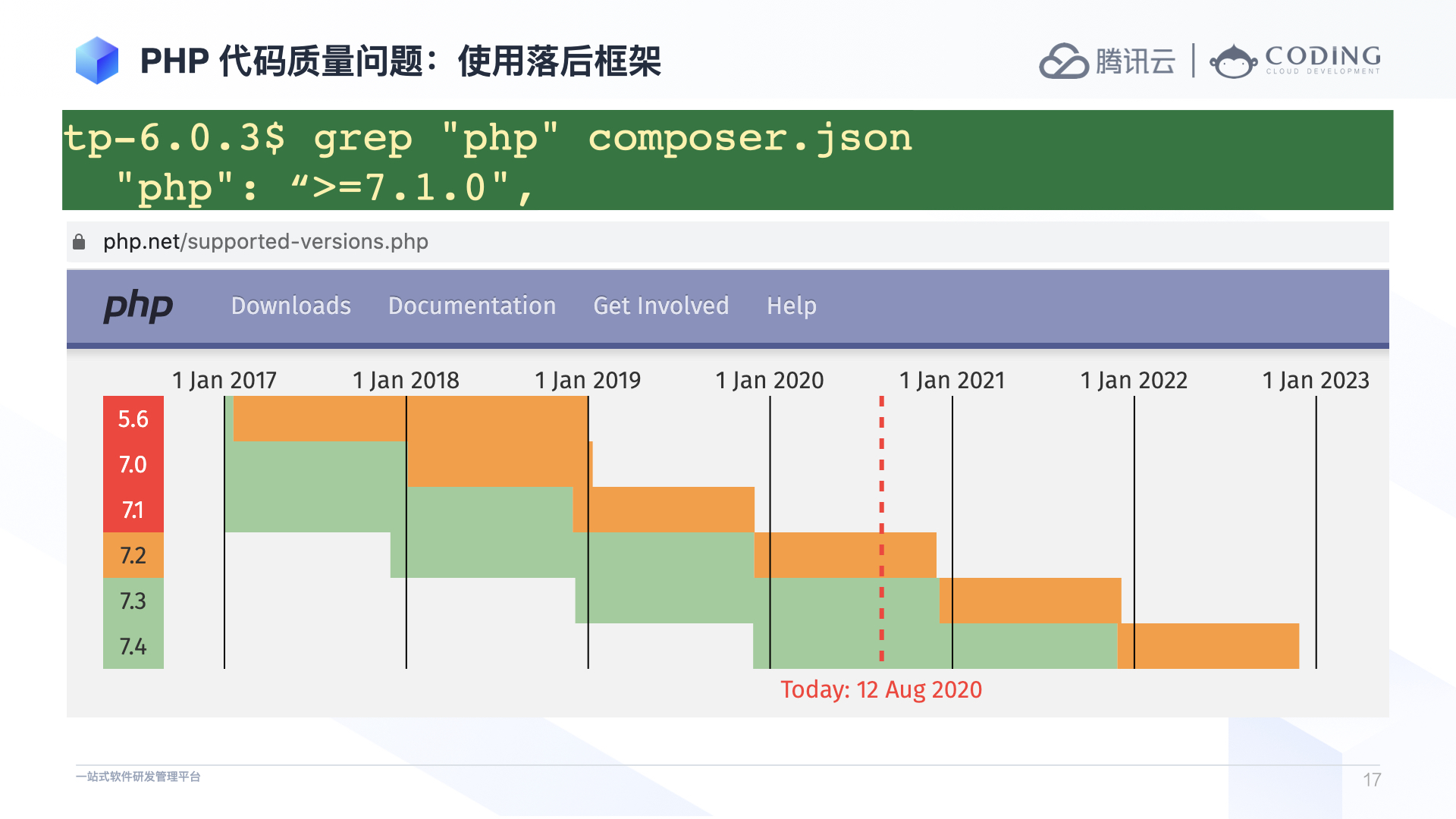 PHP 代码质量问题：使用落后框架

腾讯云 | CODING CLOUD DEVELOPMENT

tp-6.0.3$ grep "php" composer.json
"php": “>=7.1.0",

php.net/supported-versions.php

php Downloads Documentation Get Involved Help

1 Jan 2017 1 Jan 2018 1 Jan 2019 1 Jan 2020 1 Jan 2021 1 Jan 2022 1 Jan 2023

5.6
7.0
7.1
7.2
7.3
7.4

Today: 12 Aug 2020

一站式软件研发管理平台

17